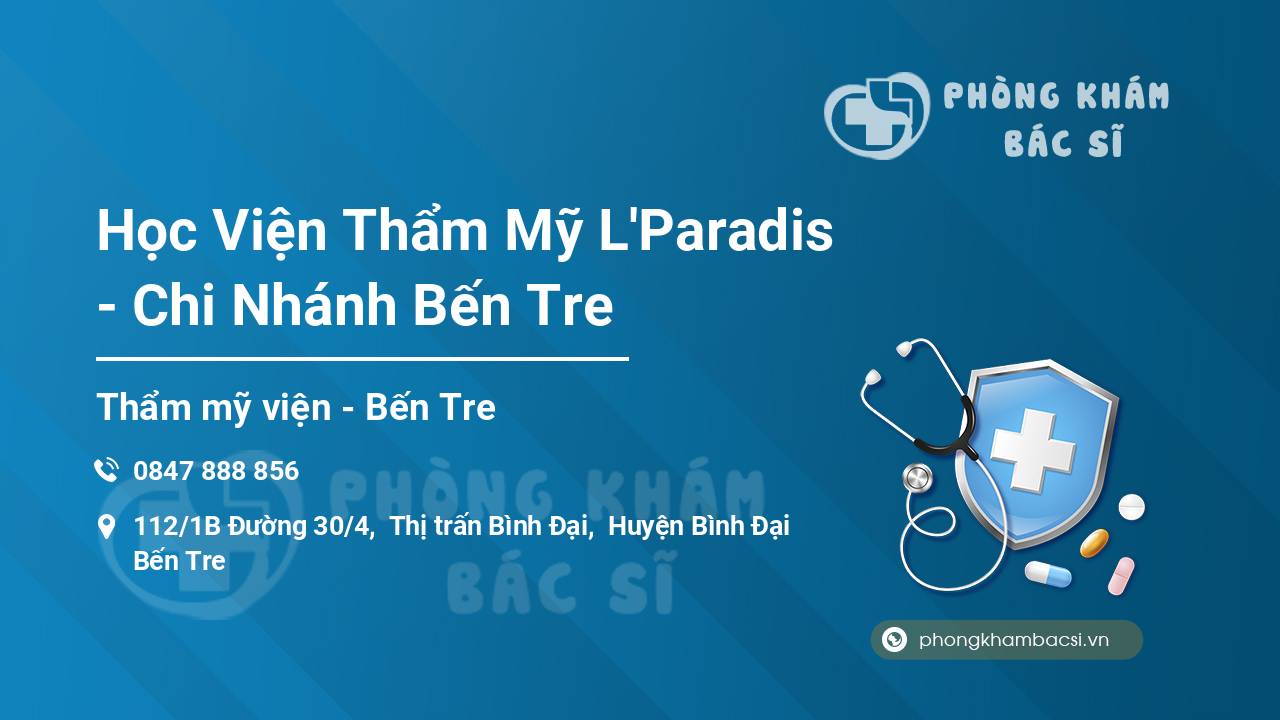 PHÒNG KHÁM BÁC SĨ

Học Viện Thẩm Mỹ L'Paradis - Chi Nhánh Bến Tre

Thẩm mỹ viện - Bến Tre

0847 888 856

112/1B Đường 30/4, Thị trấn Bình Đại, Huyện Bình Đại Bến Tre

PHÒNG KHÁM BÁC SĨ

phongkhambacsi.vn